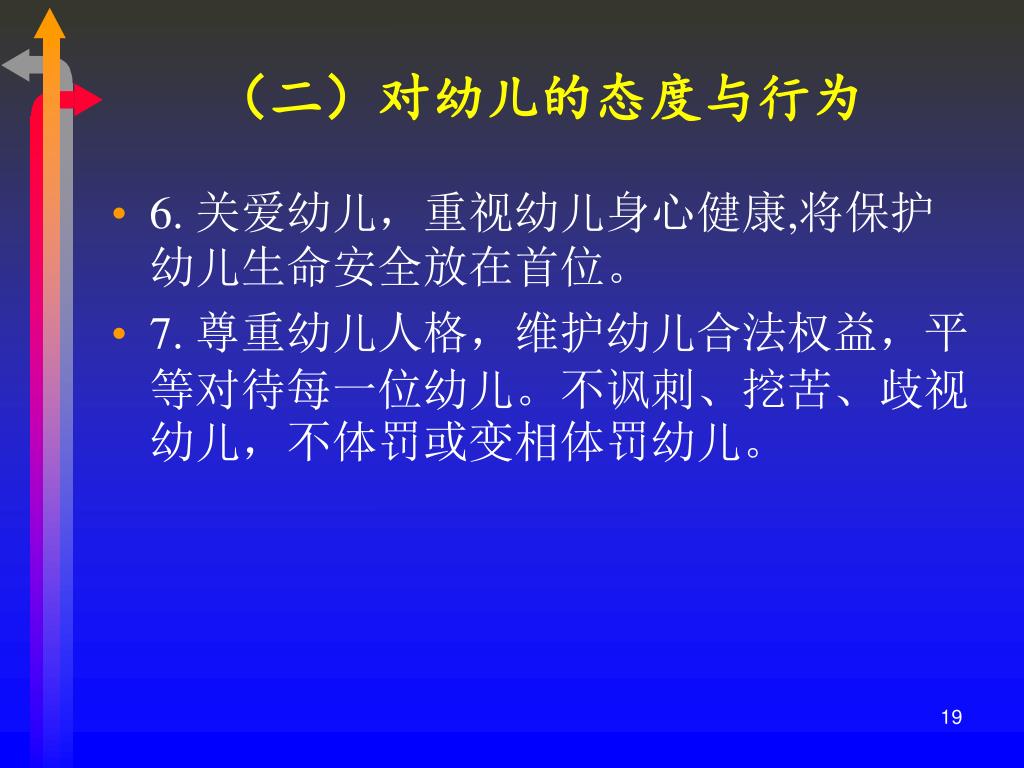 （二）对幼儿的态度与行为

• 6. 关爱幼儿，重视幼儿身心健康,将保护幼儿生命安全放在首位。

• 7. 尊重幼儿人格，维护幼儿合法权益，平等对待每一位幼儿。不讽刺、挖苦、歧视幼儿，不体罚或变相体罚幼儿。

19